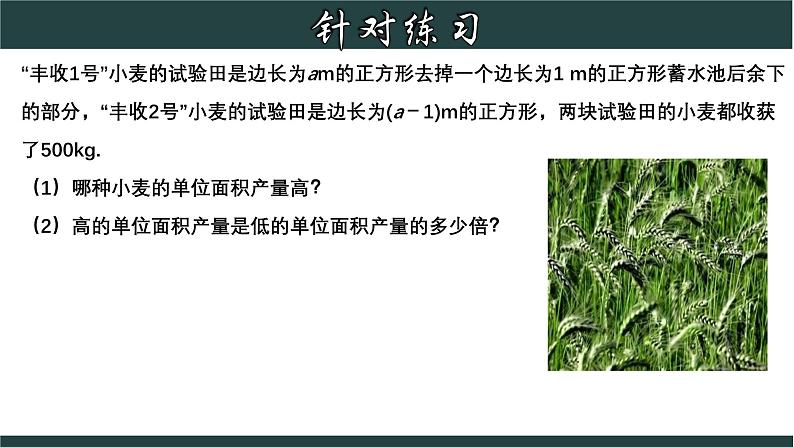 针对练习

“丰收1号”小麦的试验田是边长为$a$m的正方形去掉一个边长为1 m的正方形蓄水池后余下的部分，“丰收2号”小麦的试验田是边长为$(a-1)$m的正方形，两块试验田的小麦都收获了500kg.

（1）哪种小麦的单位面积产量高?

（2）高的单位面积产量是低的单位面积产量的多少倍?